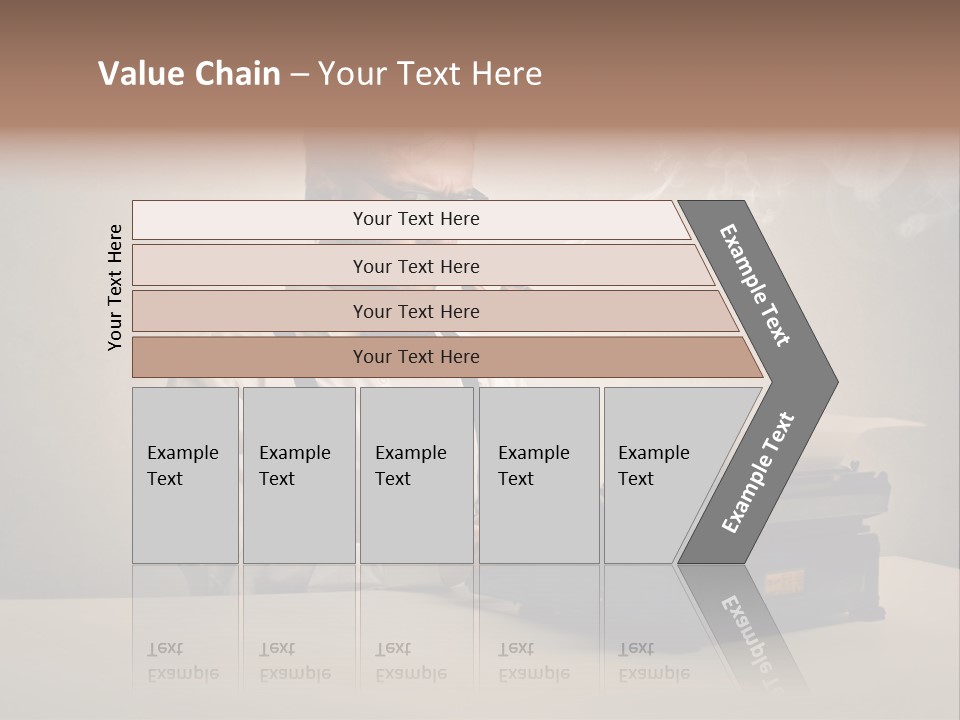 Value Chain – Your Text Here

Your Text Here

Your Text Here

Your Text Here

Your Text Here

Your Text Here

Example Text

Example Text

Example Text

Example Text

Example Text

Example Text

Example Text